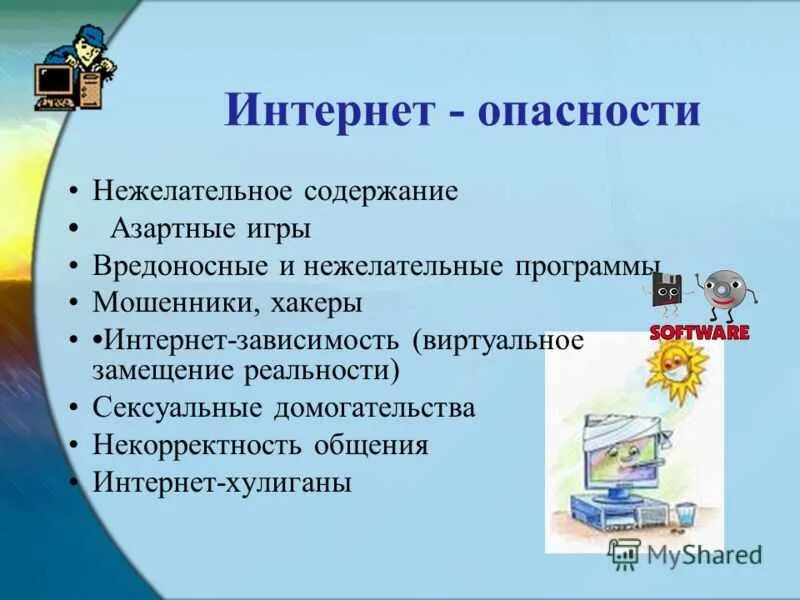 Интернет - опасности

• Нежелательное содержание
• Азартные игры
• Вредоносные и нежелательные программы
• Мошенники, хакеры
• •Интернет-зависимость (виртуальное замещение реальности)
• Сексуальные домогательства
• Некорректность общения
• Интернет-хулиганы

SOFTWARE

MyShared